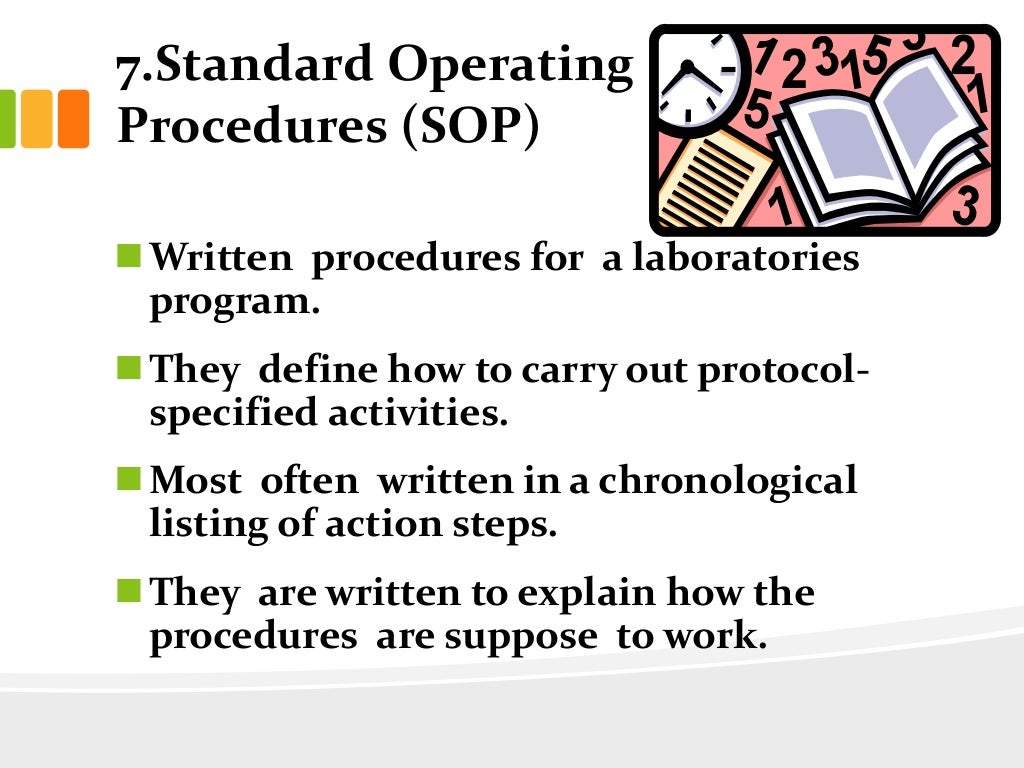 7.Standard Operating Procedures (SOP)

Written procedures for a laboratories program.

They define how to carry out protocol-specified activities.

Most often written in a chronological listing of action steps.

They are written to explain how the procedures are suppose to work.